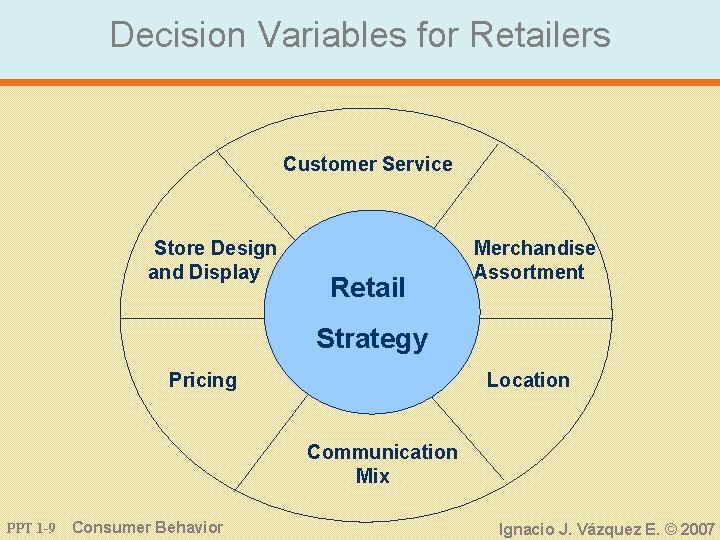 Decision Variables for Retailers

Customer Service

Store Design and Display

Merchandise Assortment

Retail Strategy

Pricing

Location

Communication Mix

PPT 1-9 Consumer Behavior

Ignacio J. Vázquez E. © 2007